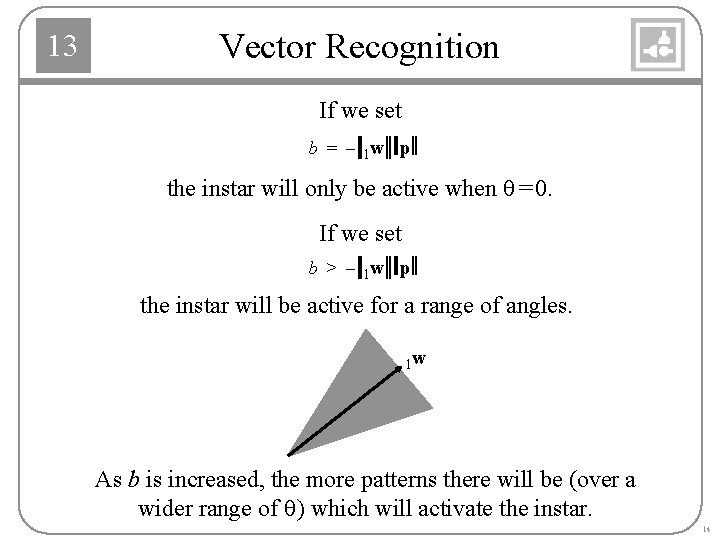 13

Vector Recognition

If we set

$b = -\|{}_1\mathbf{w}\|\|\mathbf{p}\|$

the instar will only be active when $\theta = 0$.

If we set

$b > -\|{}_1\mathbf{w}\|\|\mathbf{p}\|$

the instar will be active for a range of angles.

${}_1\mathbf{w}$

As $b$ is increased, the more patterns there will be (over a wider range of $\theta$) which will activate the instar.

15